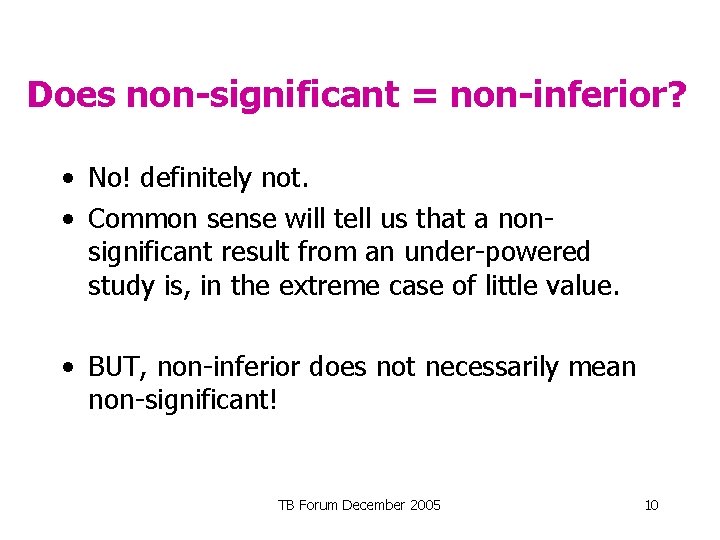 Does non-significant = non-inferior?

• No! definitely not.

• Common sense will tell us that a non-significant result from an under-powered study is, in the extreme case of little value.

• BUT, non-inferior does not necessarily mean non-significant!

TB Forum December 2005

10